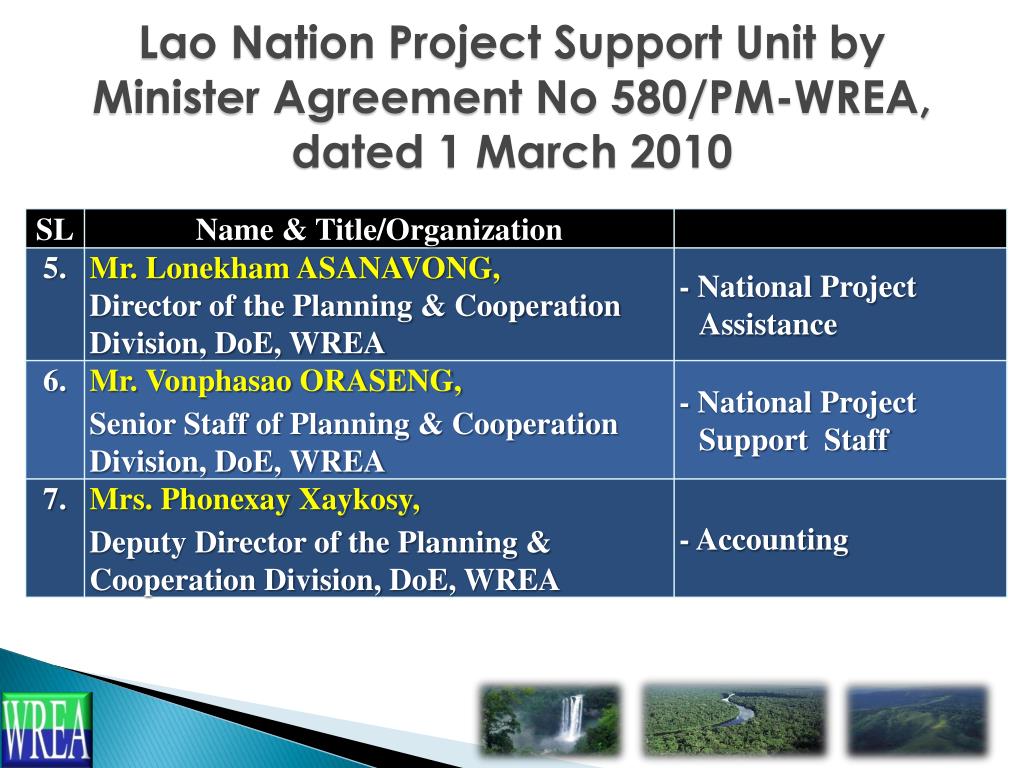 Lao Nation Project Support Unit by Minister Agreement No 580/PM-WREA, dated 1 March 2010

| SL | Name & Title/Organization | |
|---|---|---|
| 5. | Mr. Lonekham ASANAVONG, Director of the Planning & Cooperation Division, DoE, WREA | - National Project Assistance |
| 6. | Mr. Vonphasao ORASENG, Senior Staff of Planning & Cooperation Division, DoE, WREA | - National Project Support Staff |
| 7. | Mrs. Phonexay Xaykosy, Deputy Director of the Planning & Cooperation Division, DoE, WREA | - Accounting |

WREA